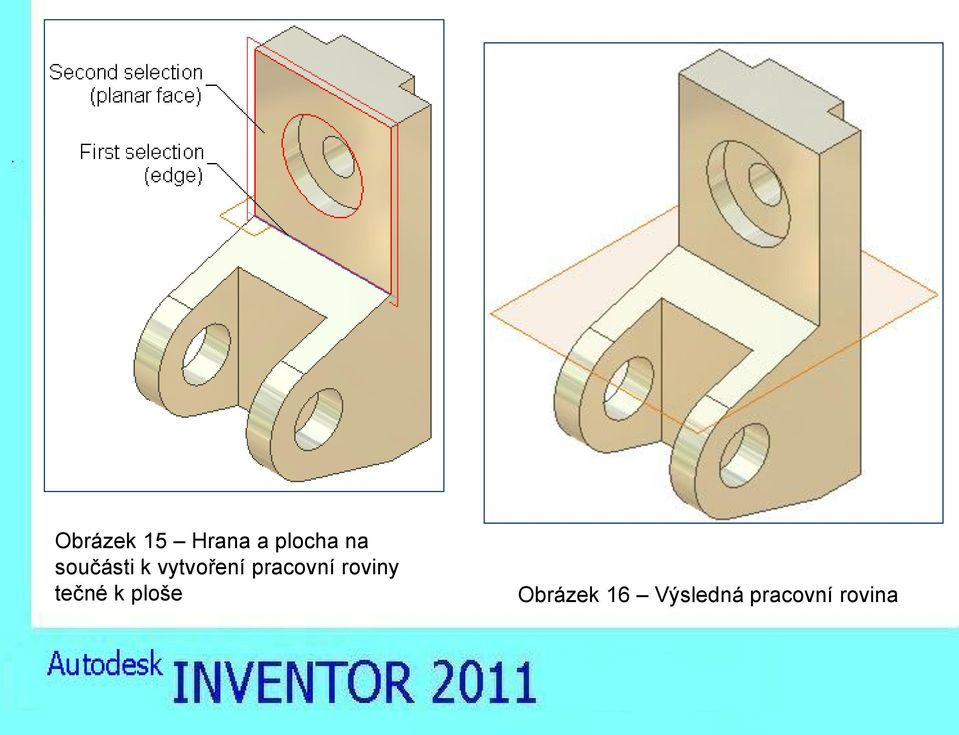 Second selection
(planar face)

First selection
(edge)

Obrázek 15 – Hrana a plocha na součásti k vytvoření pracovní roviny tečné k ploše

Obrázek 16 – Výsledná pracovní rovina

Autodesk INVENTOR 2011